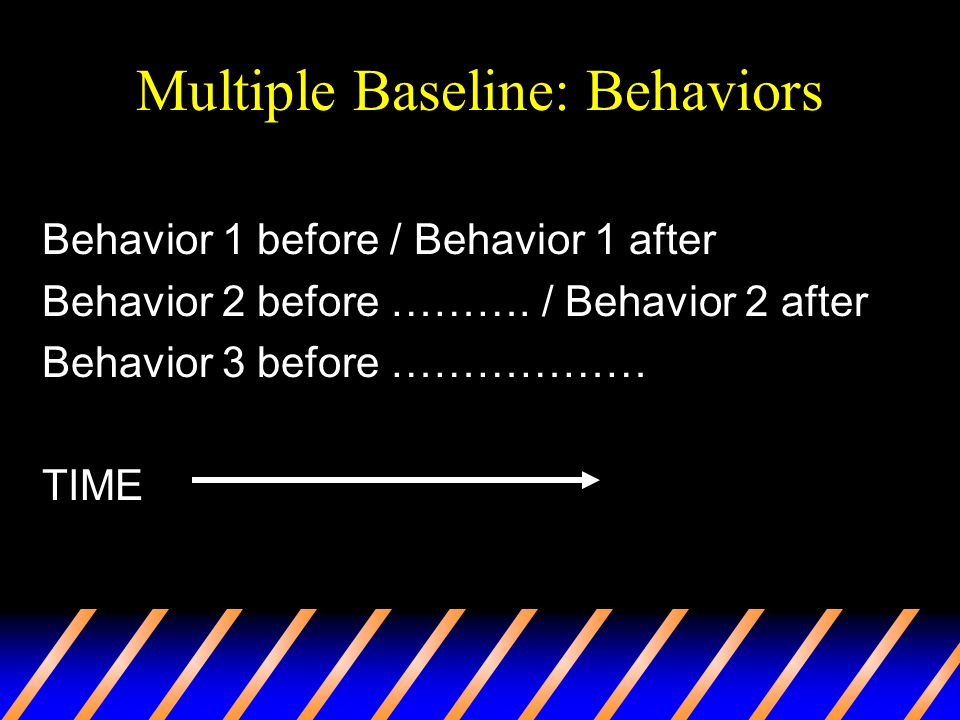 Multiple Baseline: Behaviors

Behavior 1 before / Behavior 1 after
Behavior 2 before ………. / Behavior 2 after
Behavior 3 before ………………

TIME